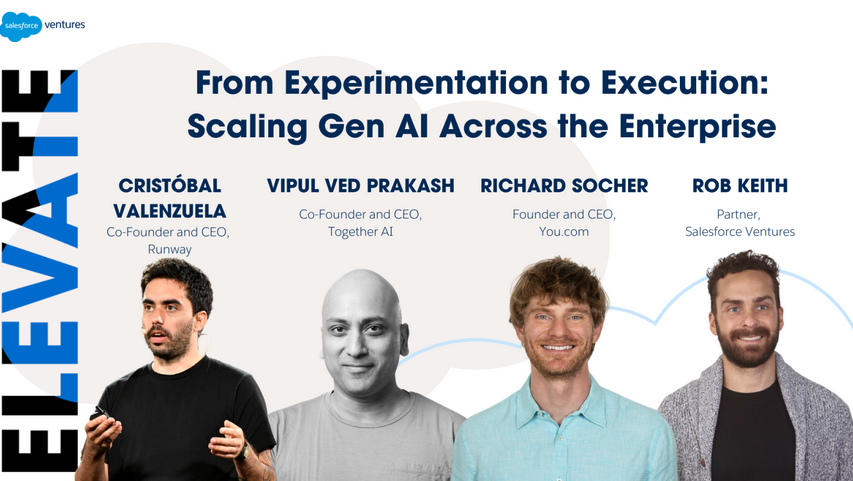 salesforce ventures

ELEVATE

From Experimentation to Execution: Scaling Gen AI Across the Enterprise

CRISTÓBAL VALENZUELA
Co-Founder and CEO, Runway

VIPUL VED PRAKASH
Co-Founder and CEO, Together AI

RICHARD SOCHER
Founder and CEO, You.com

ROB KEITH
Partner, Salesforce Ventures